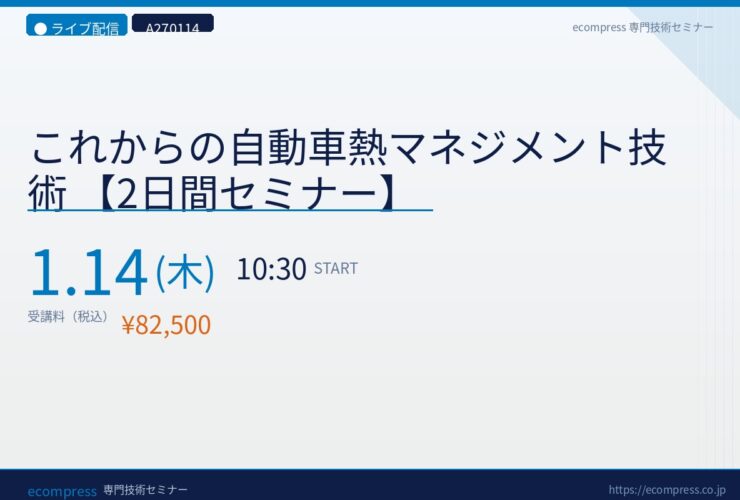 ● ライブ配信 A270114

ecompress 専門技術セミナー

これからの自動車熱マネジメント技術 【2日間セミナー】

1.14 (木) 10:30 START

受講料（税込） ¥82,500

ecompress 専門技術セミナー

https://ecompress.co.jp